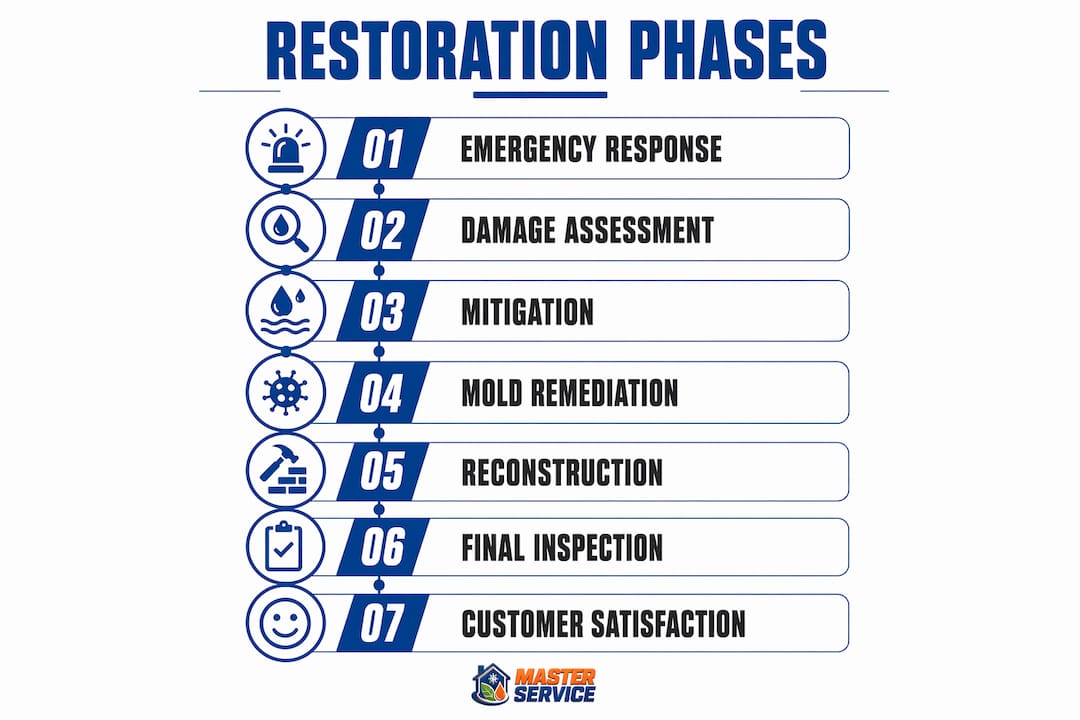 RESTORATION PHASES

01 EMERGENCY RESPONSE

02 DAMAGE ASSESSMENT

03 MITIGATION

04 MOLD REMEDIATION

05 RECONSTRUCTION

06 FINAL INSPECTION

07 CUSTOMER SATISFACTION

MASTER SERVICE